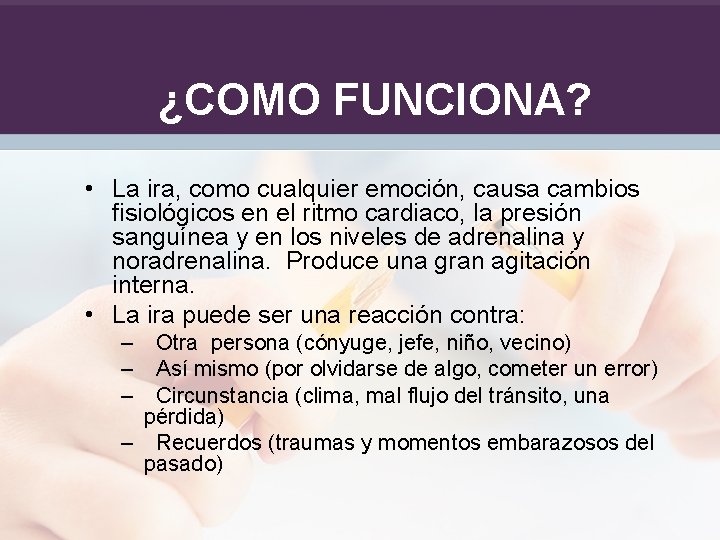 ¿COMO FUNCIONA?

• La ira, como cualquier emoción, causa cambios fisiológicos en el ritmo cardiaco, la presión sanguínea y en los niveles de adrenalina y noradrenalina. Produce una gran agitación interna.
• La ira puede ser una reacción contra:
– Otra persona (cónyuge, jefe, niño, vecino)
– Así mismo (por olvidarse de algo, cometer un error)
– Circunstancia (clima, mal flujo del tránsito, una pérdida)
– Recuerdos (traumas y momentos embarazosos del pasado)